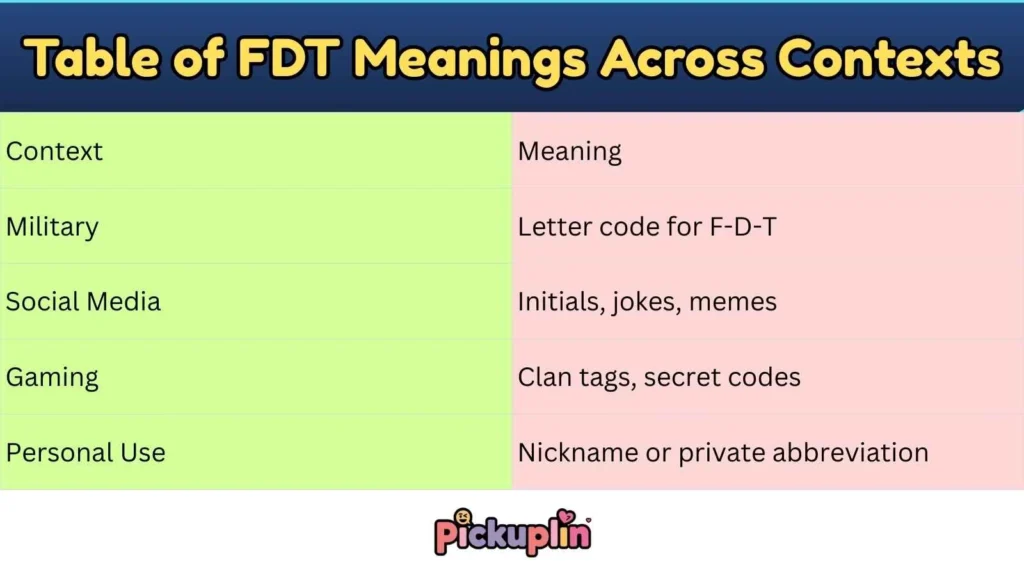 Table of FDT Meanings Across Contexts

| Context | Meaning |
|---|---|
| Military | Letter code for F-D-T |
| Social Media | Initials, jokes, memes |
| Gaming | Clan tags, secret codes |
| Personal Use | Nickname or private abbreviation |

Pickuplin